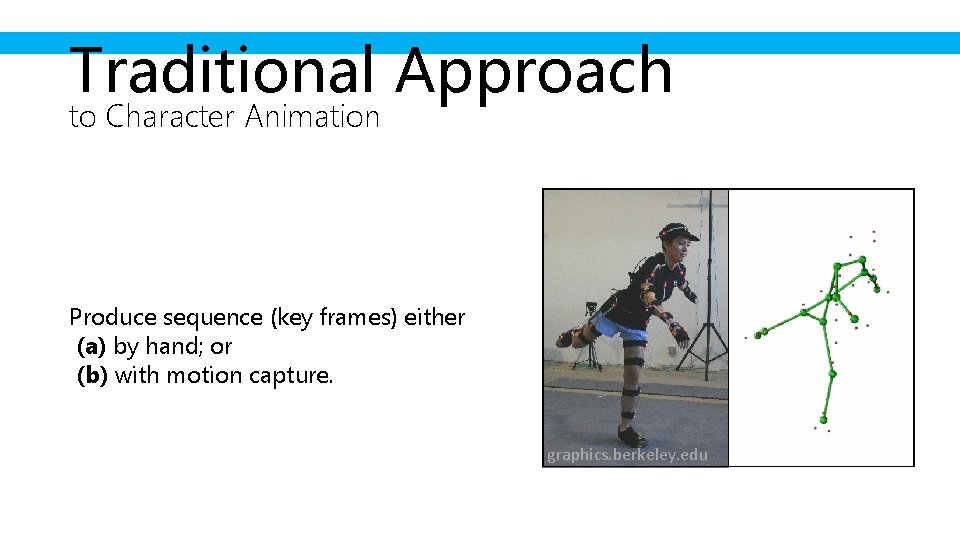 Traditional Approach
to Character Animation

Produce sequence (key frames) either
(a) by hand; or
(b) with motion capture.

graphics.berkeley.edu